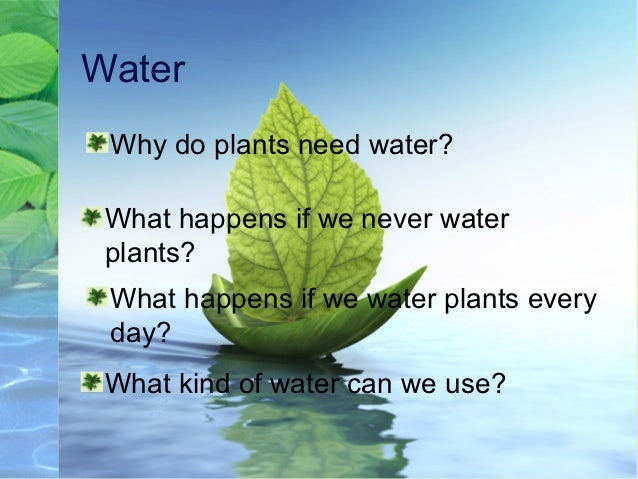 Water

Why do plants need water?

What happens if we never water plants?

What happens if we water plants every day?

What kind of water can we use?